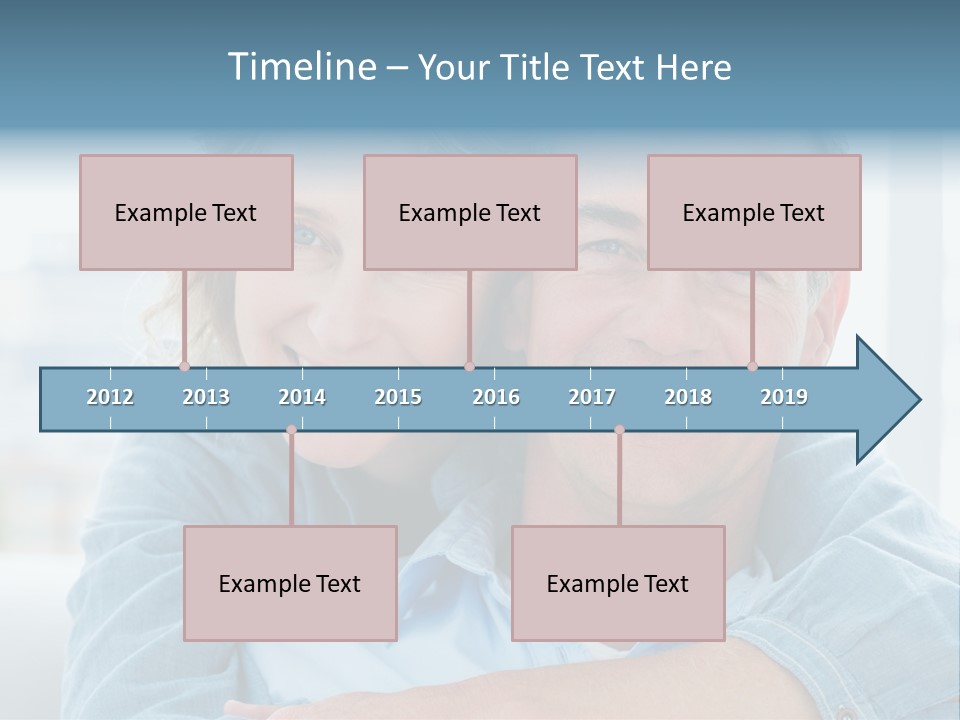 Timeline – Your Title Text Here

Example Text

Example Text

Example Text

2012 2013 2014 2015 2016 2017 2018 2019

Example Text

Example Text